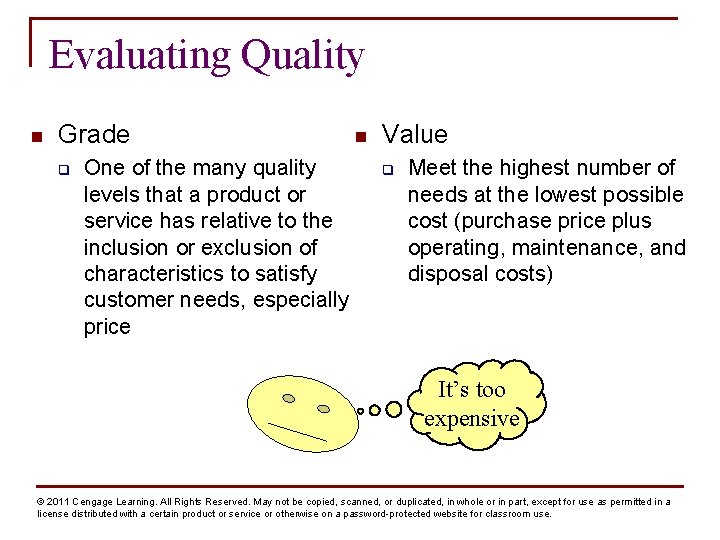 Evaluating Quality

Grade

One of the many quality levels that a product or service has relative to the inclusion or exclusion of characteristics to satisfy customer needs, especially price

Value

Meet the highest number of needs at the lowest possible cost (purchase price plus operating, maintenance, and disposal costs)

It's too expensive

© 2011 Cengage Learning. All Rights Reserved. May not be copied, scanned, or duplicated, in whole or in part, except for use as permitted in a license distributed with a certain product or service or otherwise on a password-protected website for classroom use.